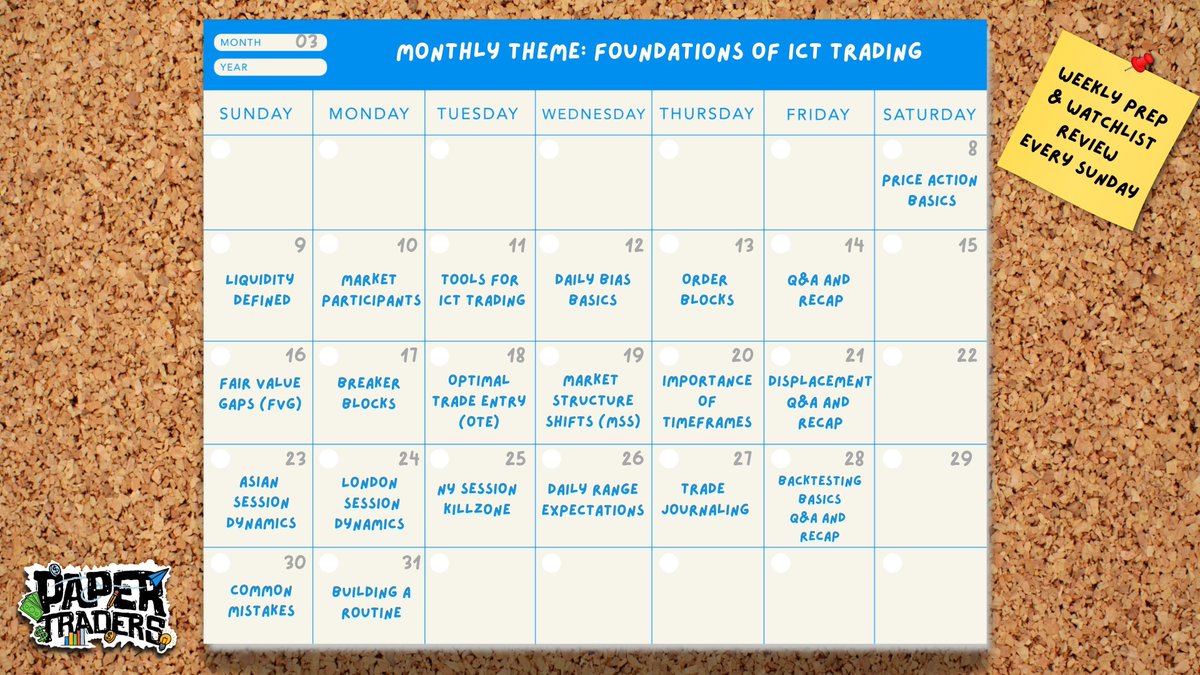 MONTH 03
YEAR

MONTHLY THEME: FOUNDATIONS OF ICT TRADING

| SUNDAY | MONDAY | TUESDAY | WEDNESDAY | THURSDAY | FRIDAY | SATURDAY |
|---|---|---|---|---|---|---|
| | | | | | | 8 PRICE ACTION BASICS |
| 9 LIQUIDITY DEFINED | 10 MARKET PARTICIPANTS | 11 TOOLS FOR ICT TRADING | 12 DAILY BIAS BASICS | 13 ORDER BLOCKS | 14 Q&A AND RECAP | 15 |
| 16 FAIR VALUE GAPS (FVG) | 17 BREAKER BLOCKS | 18 OPTIMAL TRADE ENTRY (OTE) | 19 MARKET STRUCTURE SHIFTS (MSS) | 20 IMPORTANCE OF TIMEFRAMES | 21 DISPLACEMENT Q&A AND RECAP | 22 |
| 23 ASIAN SESSION DYNAMICS | 24 LONDON SESSION DYNAMICS | 25 NY SESSION KILLZONE | 26 DAILY RANGE EXPECTATIONS | 27 TRADE JOURNALING | 28 BACKTESTING BASICS Q&A AND RECAP | 29 |
| 30 COMMON MISTAKES | 31 BUILDING A ROUTINE | | | | | |

WEEKLY PREP & WATCHLIST REVIEW EVERY SUNDAY

PAPER TRADERS